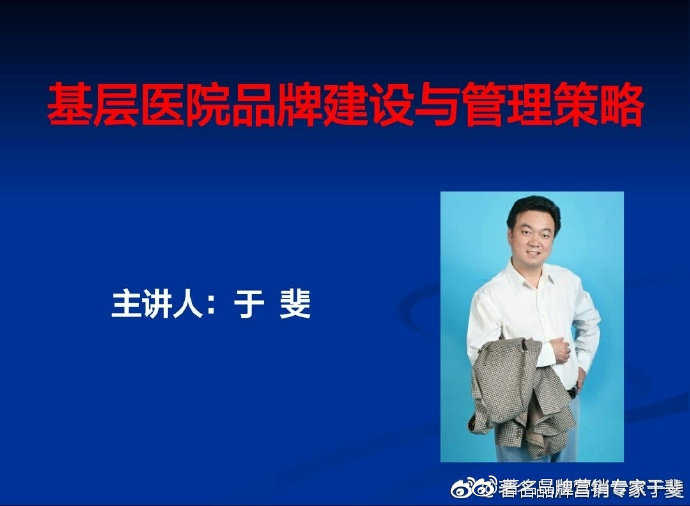 基层医院品牌建设与管理策略

主讲人：于 斐

著名品牌营销专家于斐